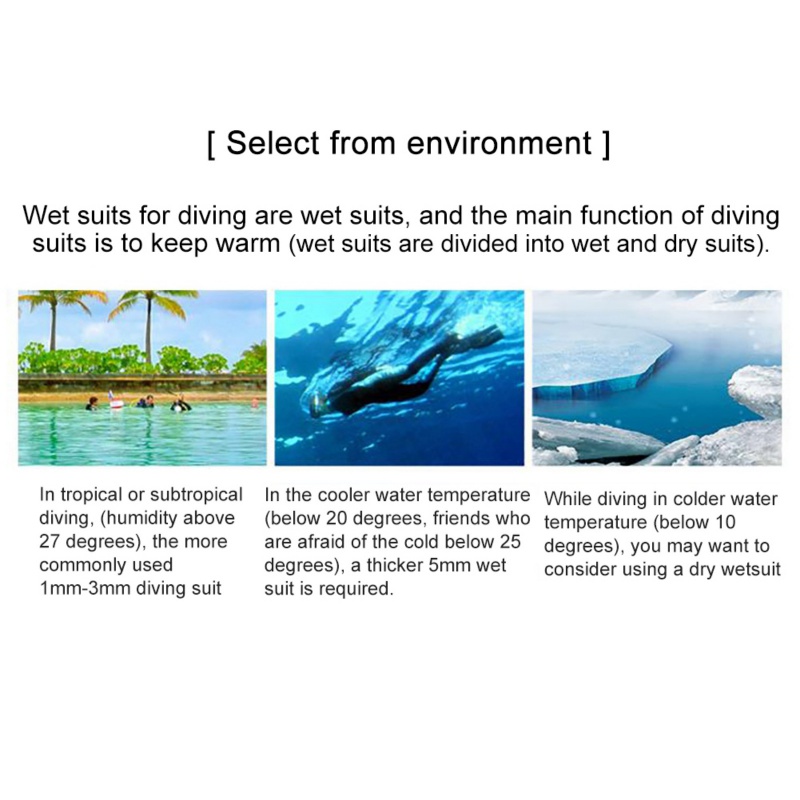 [ Select from environment ]

Wet suits for diving are wet suits, and the main function of diving suits is to keep warm (wet suits are divided into wet and dry suits).

In tropical or subtropical diving, (humidity above 27 degrees), the more commonly used 1mm-3mm diving suit

In the cooler water temperature (below 20 degrees, friends who are afraid of the cold below 25 degrees), a thicker 5mm wet suit is required.

While diving in colder water temperature (below 10 degrees), you may want to consider using a dry wetsuit